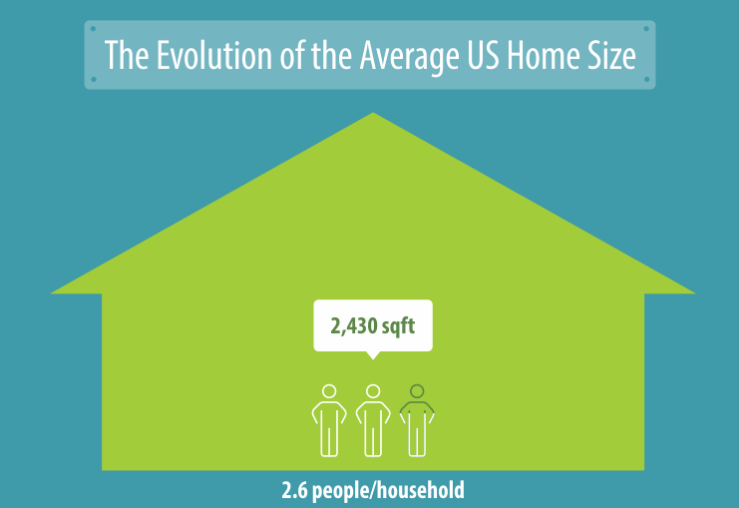 The Evolution of the Average US Home Size

2,430 sqft

2.6 people/household